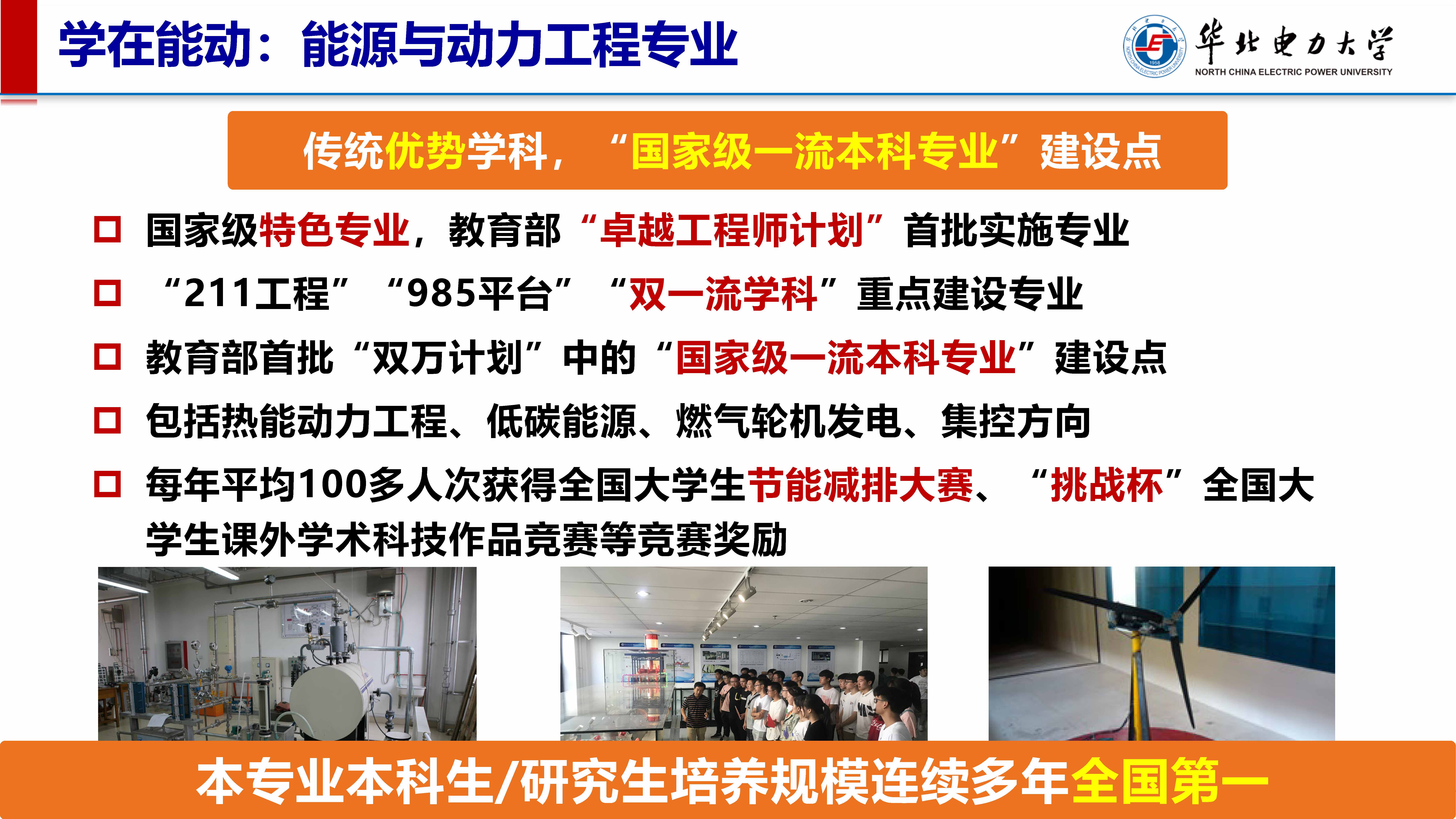 学在能动：能源与动力工程专业

华北电力大学
NORTH CHINA ELECTRIC POWER UNIVERSITY

传统优势学科，“国家级一流本科专业”建设点

国家级特色专业，教育部“卓越工程师计划”首批实施专业

“211工程” “985平台” “双一流学科”重点建设专业

教育部首批“双万计划”中的“国家级一流本科专业”建设点

包括热能动力工程、低碳能源、燃气轮机发电、集控方向

每年平均100多人次获得全国大学生节能减排大赛、“挑战杯”全国大学生课外学术科技作品竞赛等竞赛奖励

本专业本科生/研究生培养规模连续多年全国第一